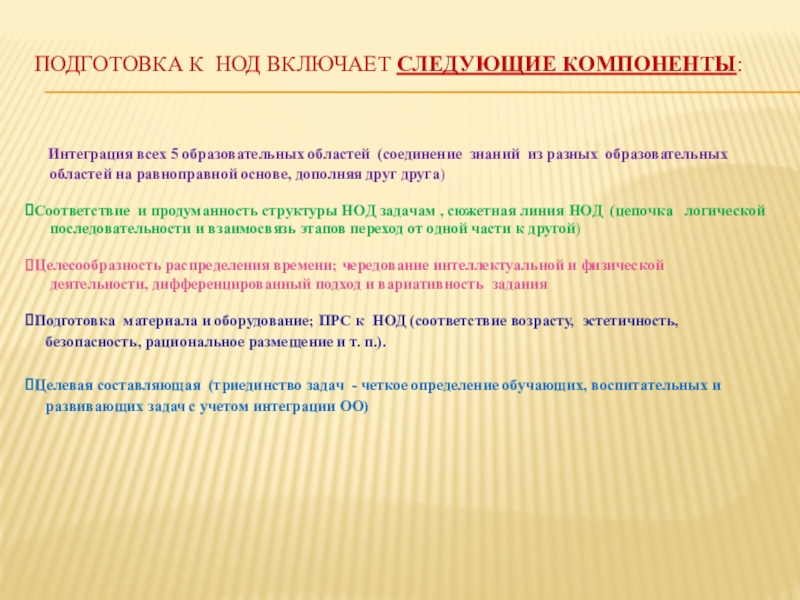 ПОДГОТОВКА К НОД ВКЛЮЧАЕТ СЛЕДУЮЩИЕ КОМПОНЕНТЫ:

Интеграция всех 5 образовательных областей (соединение знаний из разных образовательных областей на равноправной основе, дополняя друг друга)

Соответствие и продуманность структуры НОД задачам , сюжетная линия НОД (цепочка логической последовательности и взаимосвязь этапов переход от одной части к другой)

Целесообразность распределения времени; чередование интеллектуальной и физической деятельности, дифференцированный подход и вариативность задания

Подготовка материала и оборудование; ПРС к НОД (соответствие возрасту, эстетичность, безопасность, рациональное размещение и т. п.).

Целевая составляющая (триединство задач - четкое определение обучающих, воспитательных и развивающих задач с учетом интеграции ОО)